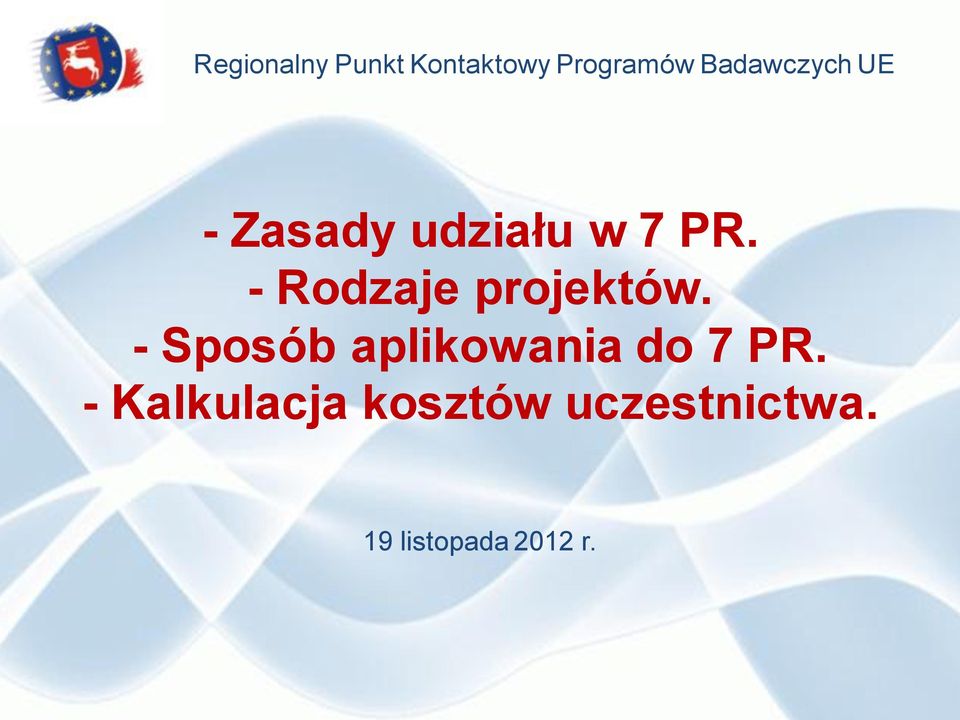 Regionalny Punkt Kontaktowy Programów Badawczych UE

- Zasady udziału w 7 PR.
- Rodzaje projektów.
- Sposób aplikowania do 7 PR.
- Kalkulacja kosztów uczestnictwa.

19 listopada 2012 r.